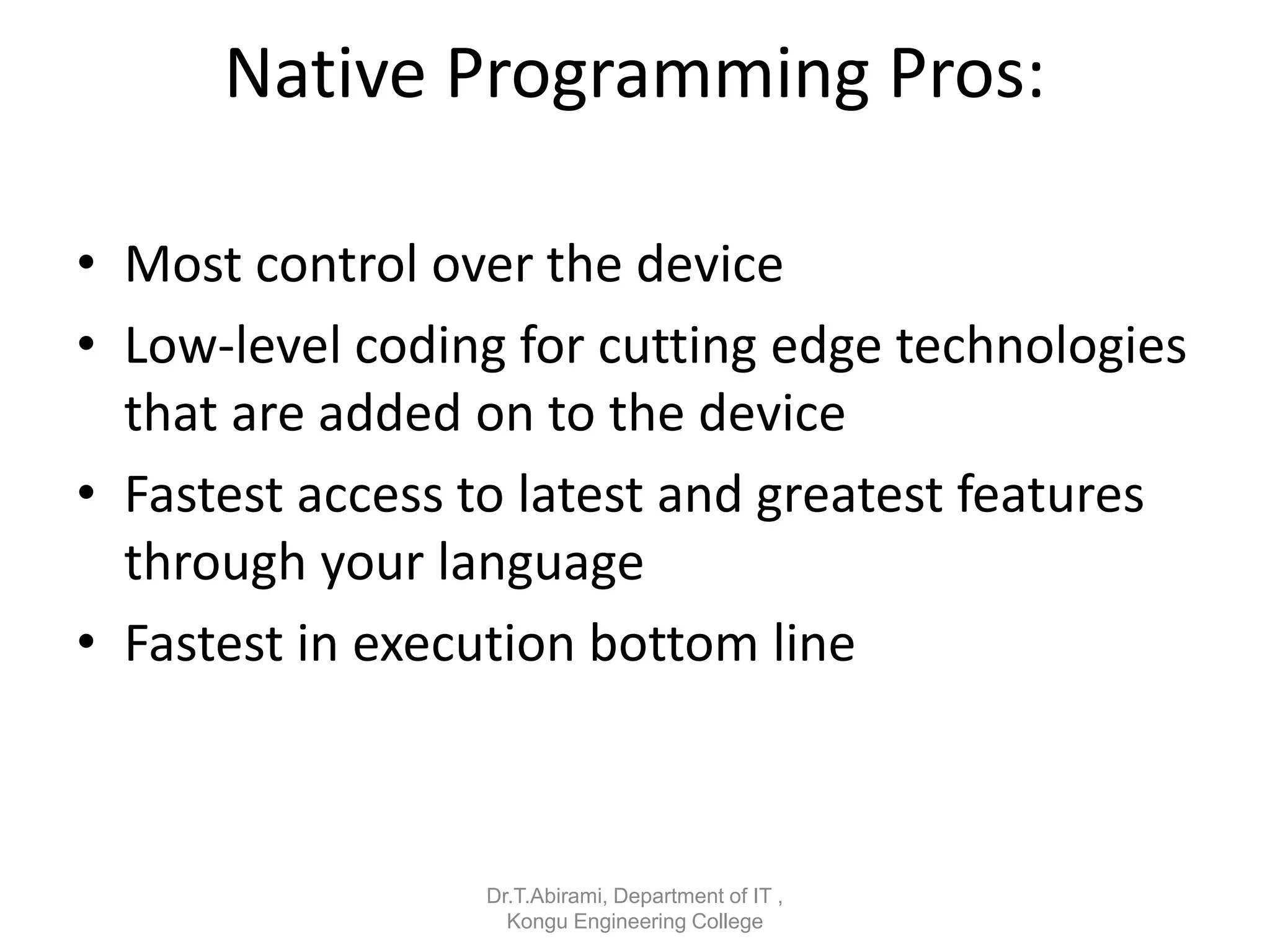 Native Programming Pros:

• Most control over the device
• Low-level coding for cutting edge technologies that are added on to the device
• Fastest access to latest and greatest features through your language
• Fastest in execution bottom line

Dr.T.Abirami, Department of IT , Kongu Engineering College